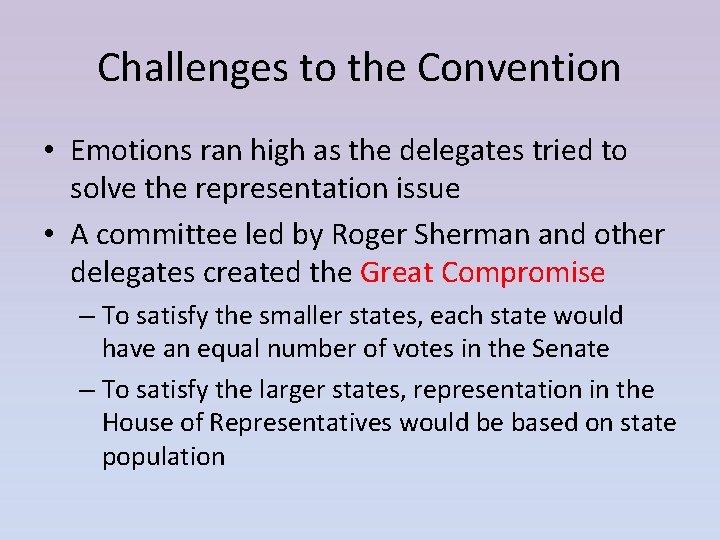 Challenges to the Convention

• Emotions ran high as the delegates tried to solve the representation issue

• A committee led by Roger Sherman and other delegates created the Great Compromise

– To satisfy the smaller states, each state would have an equal number of votes in the Senate

– To satisfy the larger states, representation in the House of Representatives would be based on state population